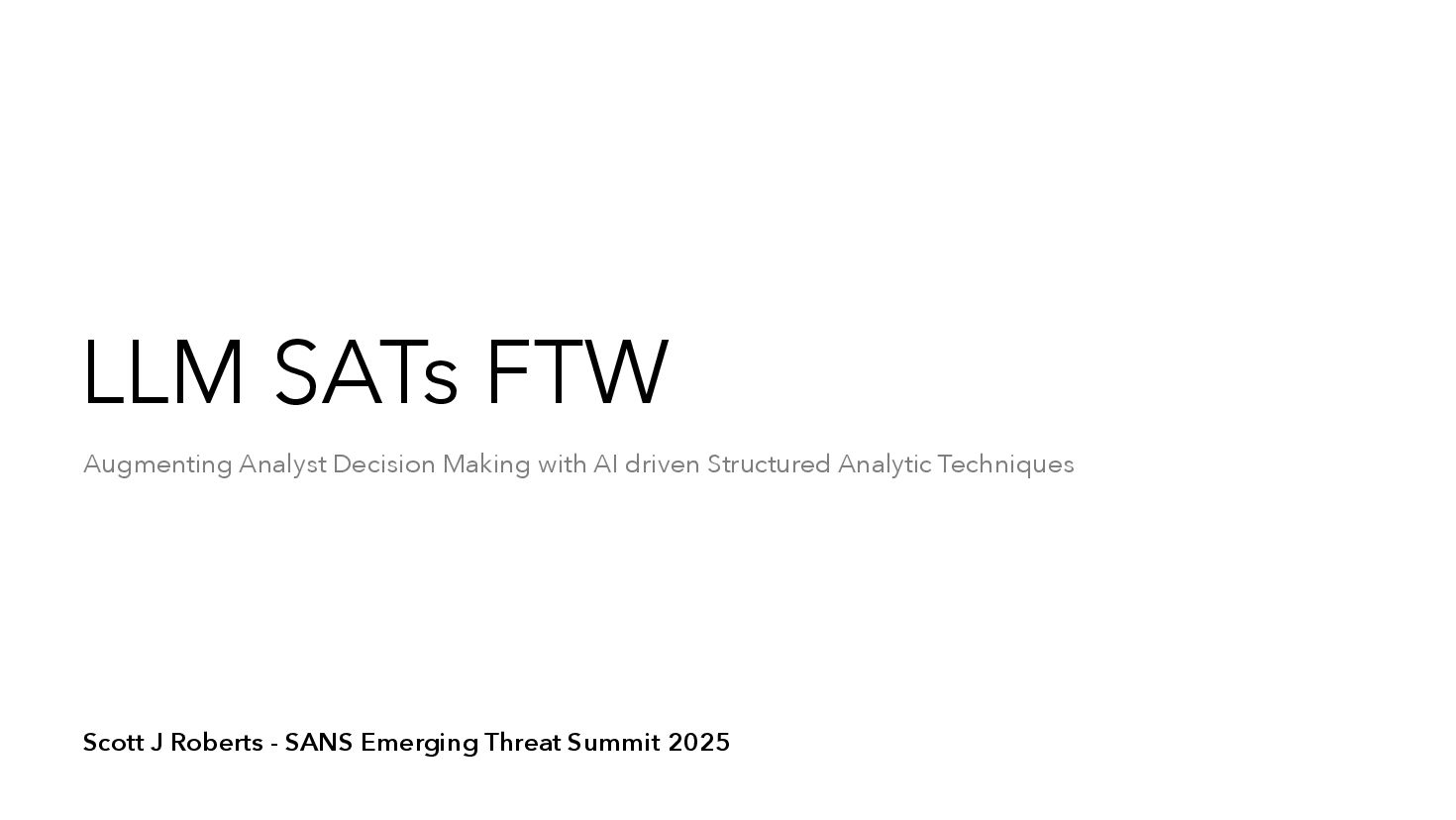 LLM SATs FTW

Augmenting Analyst Decision Making with AI driven Structured Analytic Techniques

Scott J Roberts - SANS Emerging Threat Summit 2025